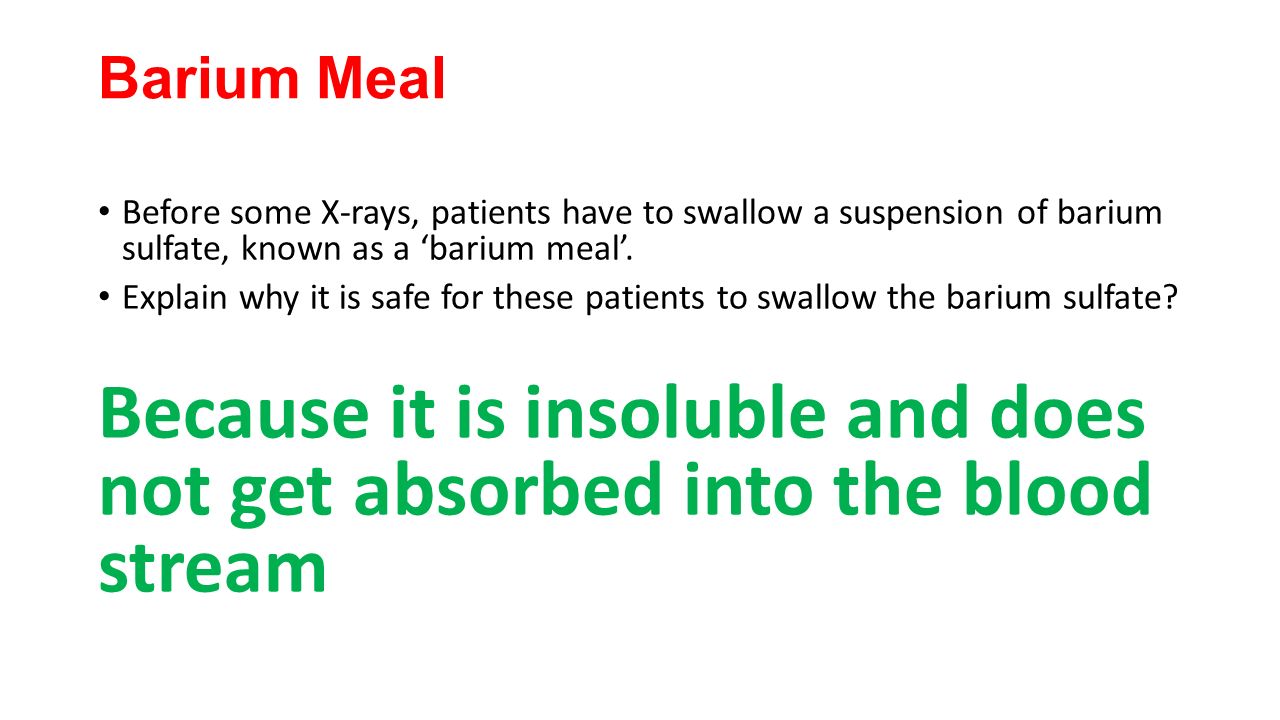 Barium Meal

• Before some X-rays, patients have to swallow a suspension of barium sulfate, known as a ‘barium meal’.
• Explain why it is safe for these patients to swallow the barium sulfate?

Because it is insoluble and does not get absorbed into the blood stream